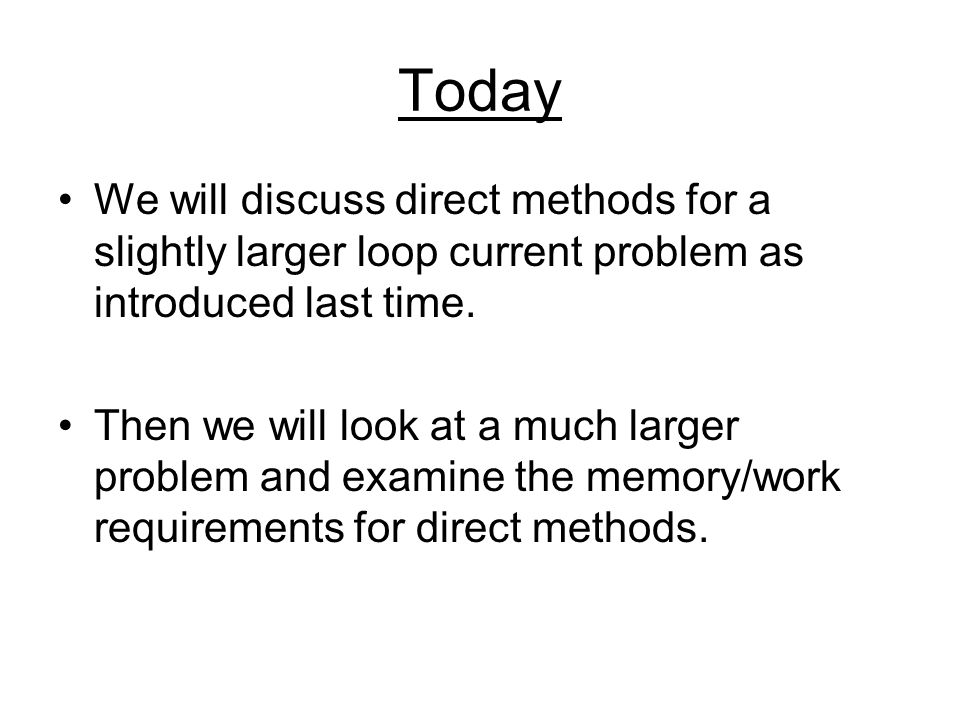 Today

• We will discuss direct methods for a slightly larger loop current problem as introduced last time.

• Then we will look at a much larger problem and examine the memory/work requirements for direct methods.